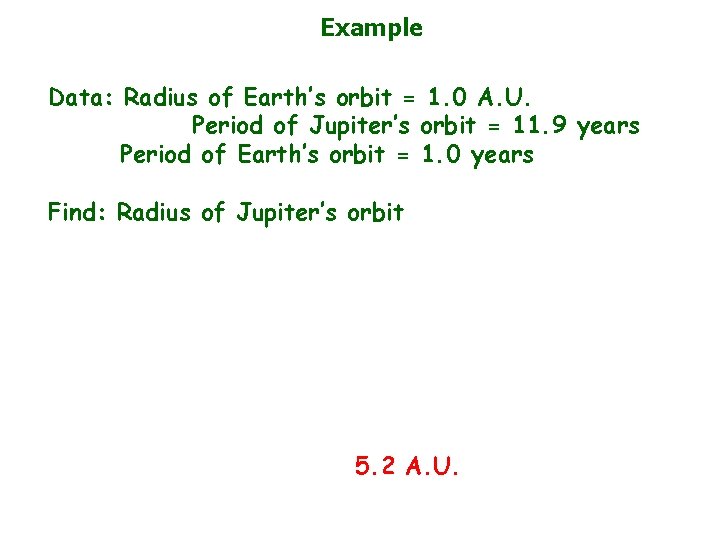 Example

Data: Radius of Earth's orbit = 1.0 A.U.
Period of Jupiter's orbit = 11.9 years
Period of Earth's orbit = 1.0 years

Find: Radius of Jupiter's orbit

5.2 A.U.